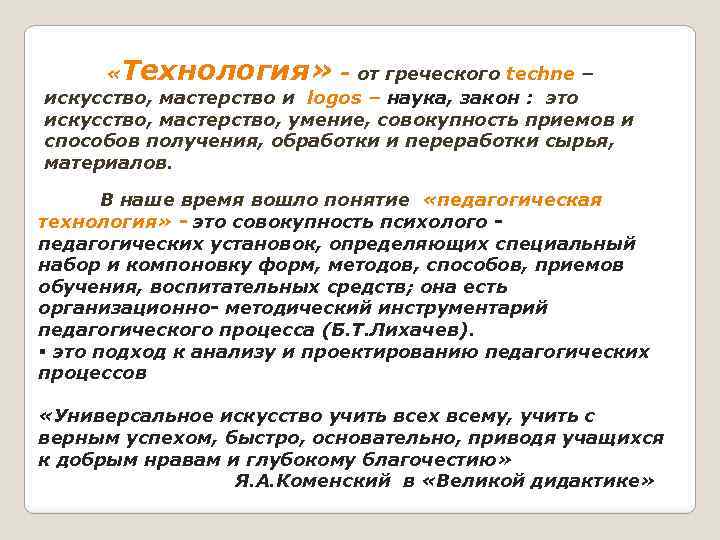 «Технология» - от греческого techne – искусство, мастерство и logos – наука, закон : это искусство, мастерство, умение, совокупность приемов и способов получения, обработки и переработки сырья, материалов.

В наше время вошло понятие «педагогическая технология» - это совокупность психолого - педагогических установок, определяющих специальный набор и компоновку форм, методов, способов, приемов обучения, воспитательных средств; она есть организационно- методический инструментарий педагогического процесса (Б.Т.Лихачев).
▪ это подход к анализу и проектированию педагогических процессов

«Универсальное искусство учить всех всему, учить с верным успехом, быстро, основательно, приводя учащихся к добрым нравам и глубокому благочестию»
Я.А.Коменский в «Великой дидактике»